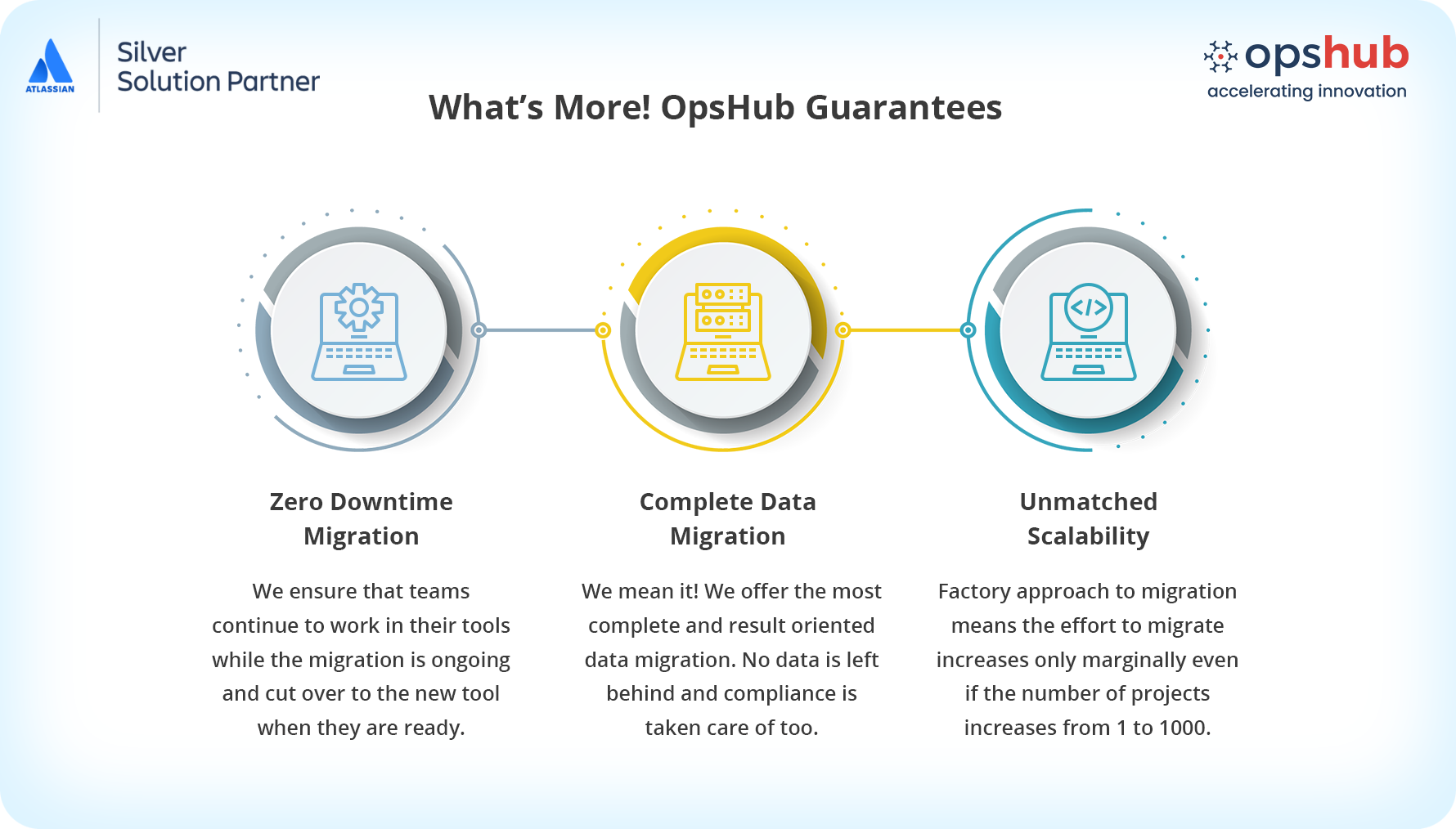 ATLASSIAN

Silver Solution Partner

opshub
accelerating innovation

What's More! OpsHub Guarantees

</>

Zero Downtime Migration

We ensure that teams continue to work in their tools while the migration is ongoing and cut over to the new tool when they are ready.

Complete Data Migration

We mean it! We offer the most complete and result oriented data migration. No data is left behind and compliance is taken care of too.

Unmatched Scalability

Factory approach to migration means the effort to migrate increases only marginally even if the number of projects increases from 1 to 1000.